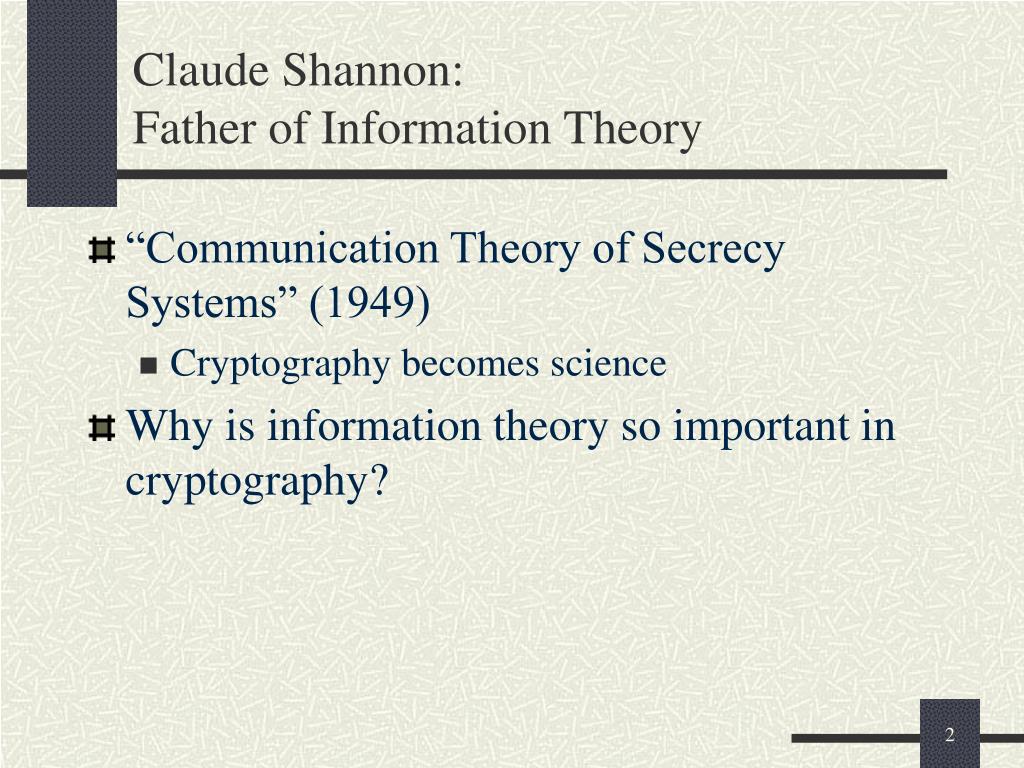 Claude Shannon:
Father of Information Theory

“Communication Theory of Secrecy Systems” (1949)

Cryptography becomes science

Why is information theory so important in cryptography?

2